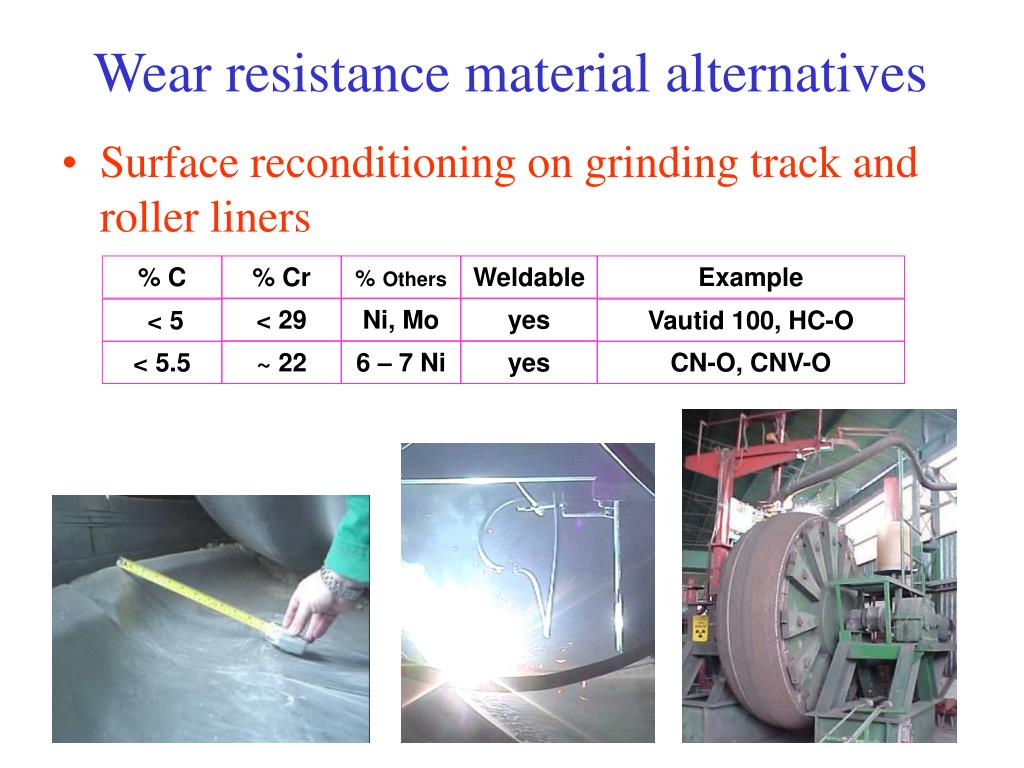 Wear resistance material alternatives

• Surface reconditioning on grinding track and roller liners

| % C | % Cr | % Others | Weldable | Example |
|---|---|---|---|---|
| < 5 | < 29 | Ni, Mo | yes | Vautid 100, HC-O |
| < 5.5 | ~ 22 | 6 – 7 Ni | yes | CN-O, CNV-O |